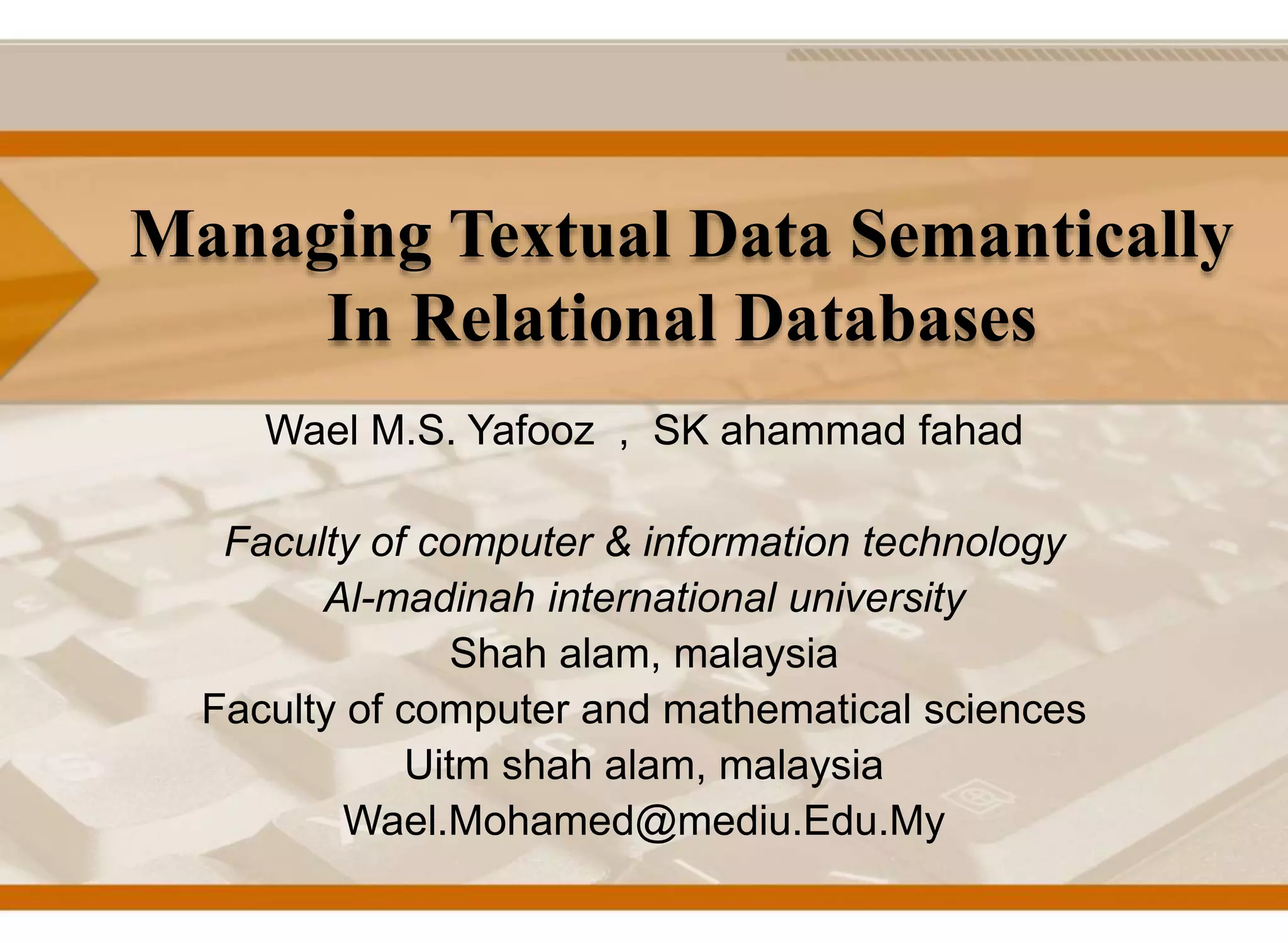 Managing Textual Data Semantically In Relational Databases

Wael M.S. Yafooz , SK ahammad fahad

Faculty of computer & information technology
Al-madinah international university
Shah alam, malaysia
Faculty of computer and mathematical sciences
Uitm shah alam, malaysia
Wael.Mohamed@mediu.Edu.My